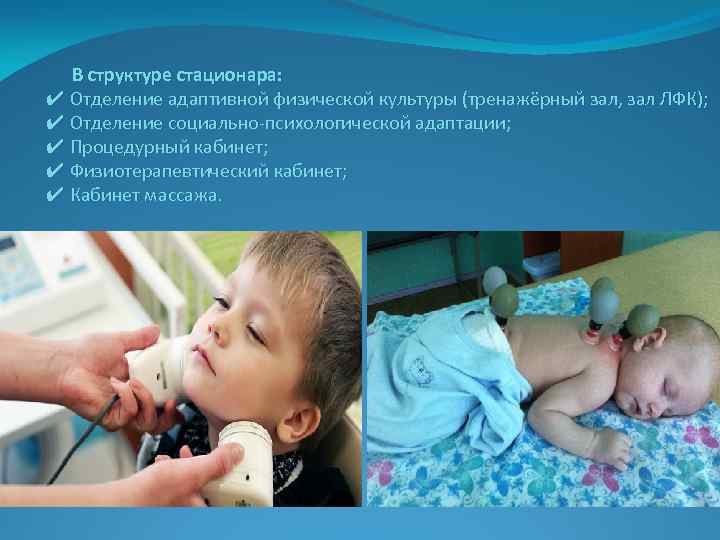 В структуре стационара:
✔ Отделение адаптивной физической культуры (тренажёрный зал, зал ЛФК);
✔ Отделение социально-психологической адаптации;
✔ Процедурный кабинет;
✔ Физиотерапевтический кабинет;
✔ Кабинет массажа.